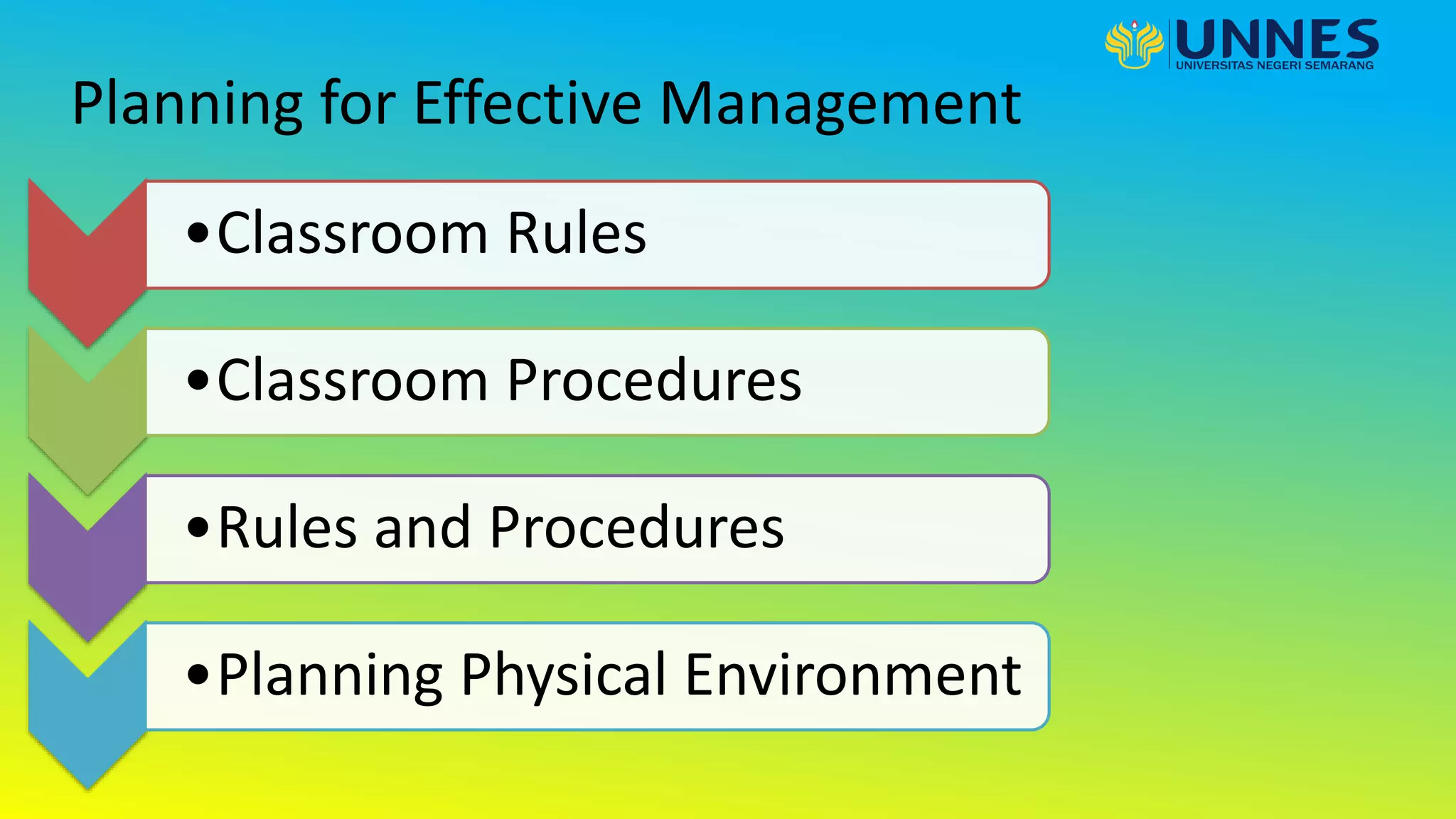 UNNES
UNIVERSITAS NEGERI SEMARANG

Planning for Effective Management

• Classroom Rules

• Classroom Procedures

• Rules and Procedures

• Planning Physical Environment